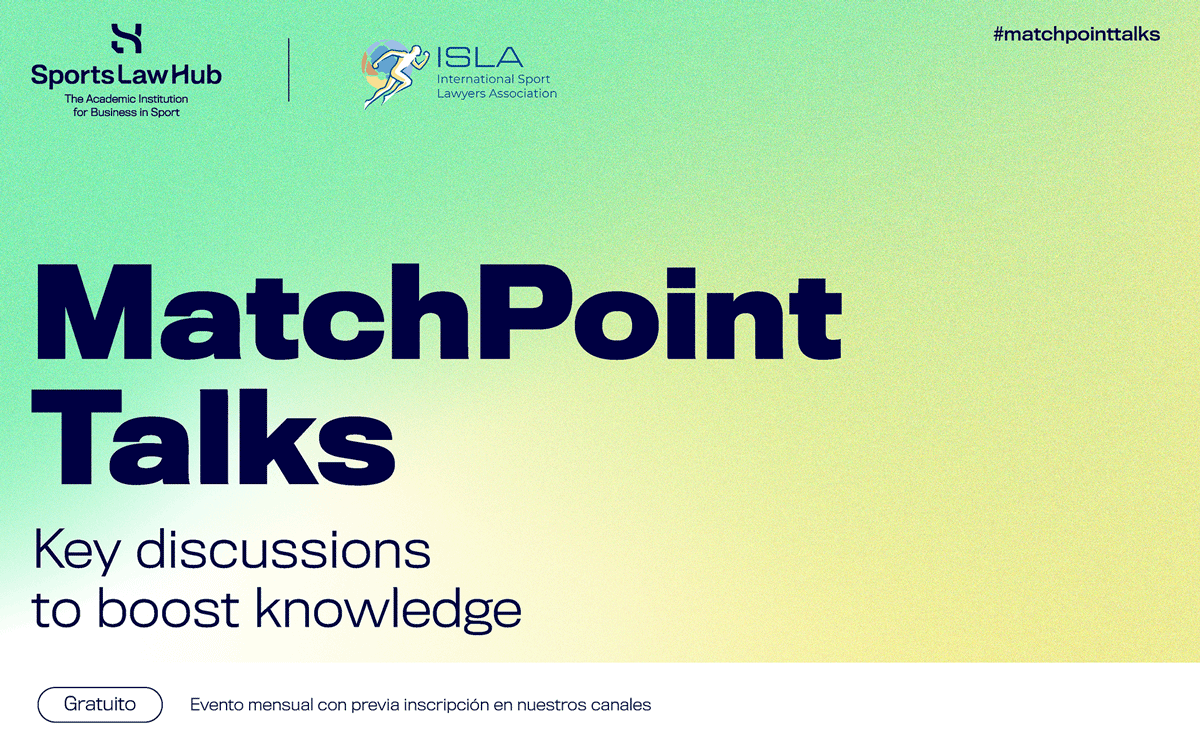 Sports Law Hub
The Academic Institution for Business in Sport

ISLA
International Sport Lawyers Association

#matchpointtalks

MatchPoint Talks

Key discussions to boost knowledge

Gratuito

Evento mensual con previa inscripción en nuestros canales